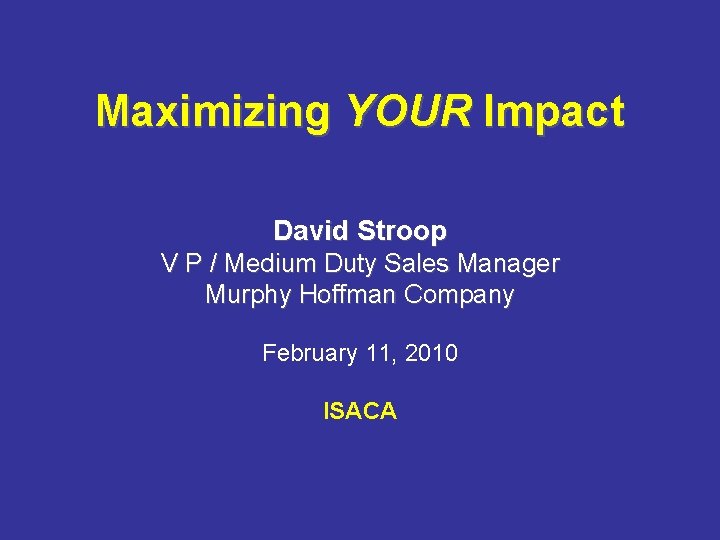 Maximizing YOUR Impact

David Stroop
V P / Medium Duty Sales Manager
Murphy Hoffman Company

February 11, 2010

ISACA